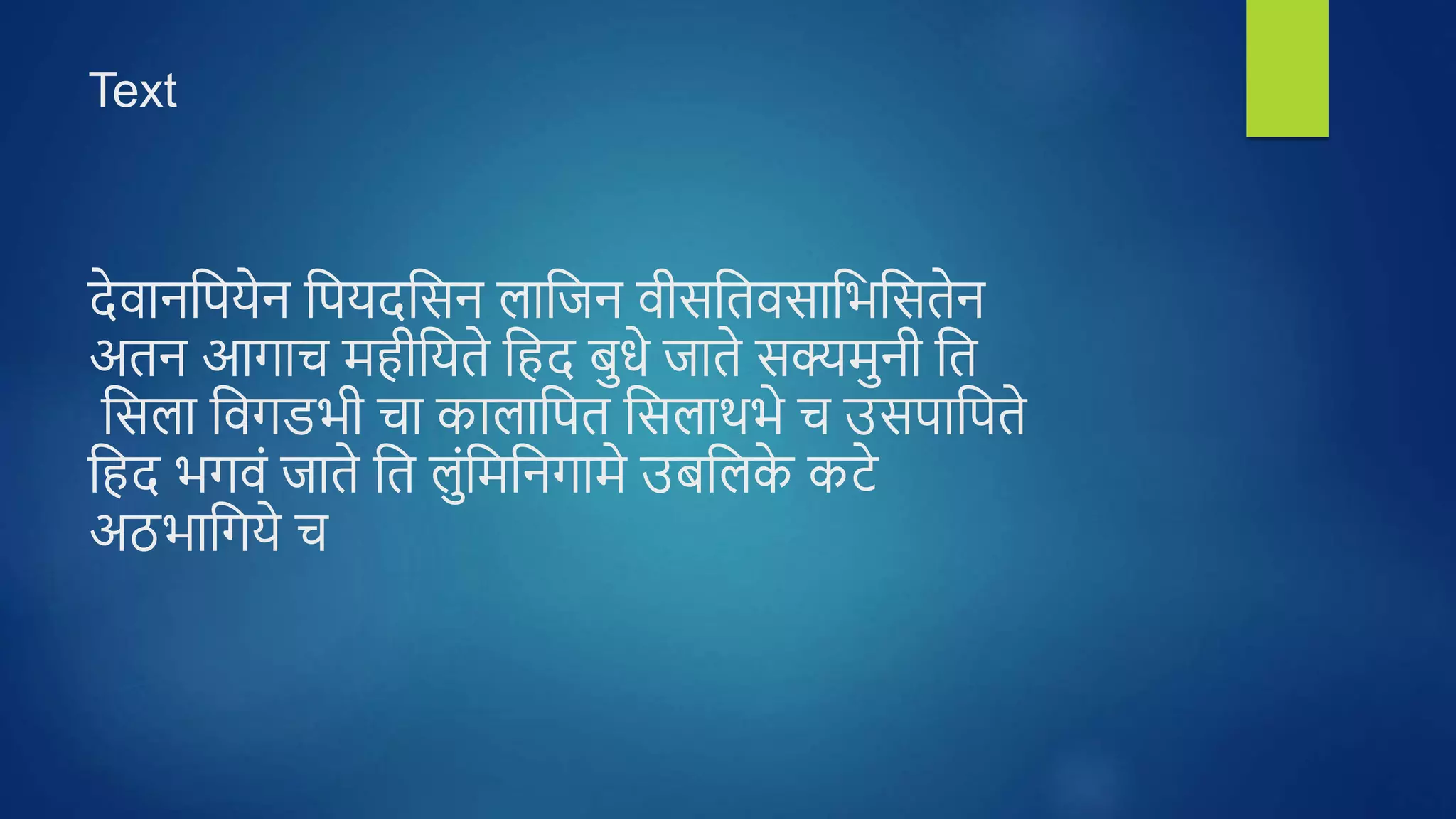 Text

देवानपियेन पियदसिन लाजिन वीसतिवसाभिसितेन अतन आगाच महीयिते हिद बुधे जाते सक्यमुनी ति सिला विगडभी चा कालापित सिलाथभे च उसपापिते हिद भगवं जाते ति लुंमिनिगामे उबलिके कटे अठभागिये च